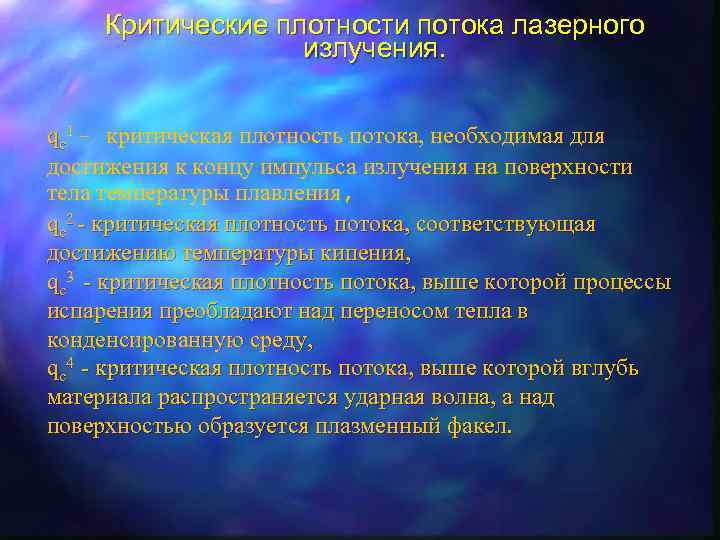 Критические плотности потока лазерного излучения.

$q_c^1$ – критическая плотность потока, необходимая для достижения к концу импульса излучения на поверхности тела температуры плавления ,

$q_c^2$ - критическая плотность потока, соответствующая достижению температуры кипения,

$q_c^3$ - критическая плотность потока, выше которой процессы испарения преобладают над переносом тепла в конденсированную среду,

$q_c^4$ - критическая плотность потока, выше которой вглубь материала распространяется ударная волна, а над поверхностью образуется плазменный факел.